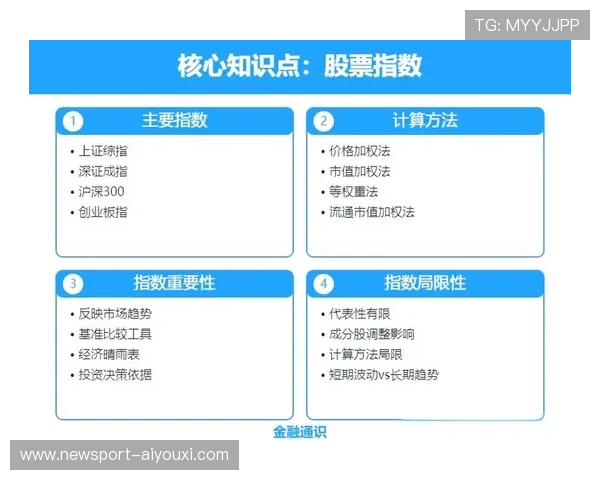 TG: MYYJJPP

核心知识点：股票指数

1 主要指数
• 上证综指
• 深证成指
• 沪深300
• 创业板指

2 计算方法
• 价格加权法
• 市值加权法
• 等权重法
• 流通市值加权法

3 指数重要性
• 反映市场趋势
• 基准比较工具
• 经济晴雨表
• 投资决策依据

4 指数局限性
• 代表性有限
• 成分股调整影响
• 计算方法局限
• 短期波动vs长期趋势

金融通识

www.newsport-aiyouxi.com